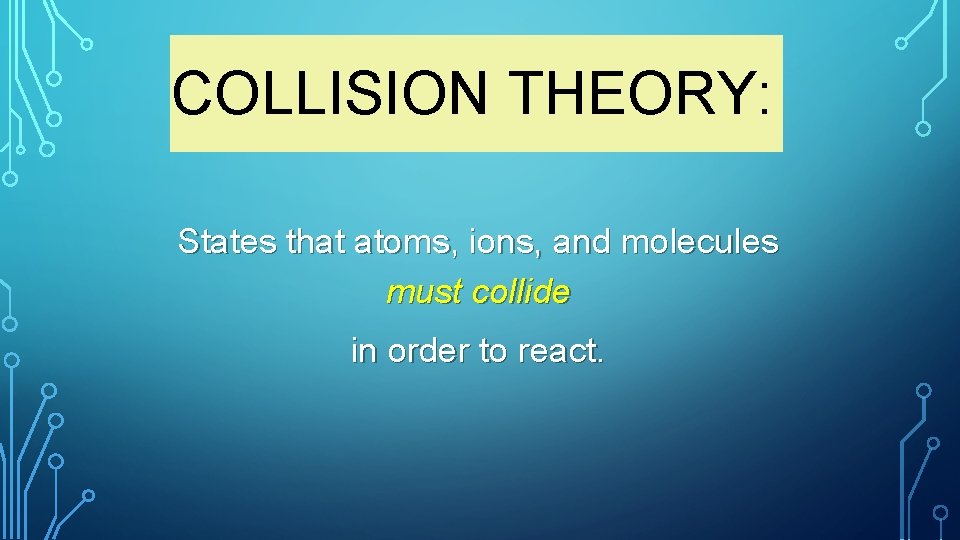 COLLISION THEORY:

States that atoms, ions, and molecules must collide

in order to react.